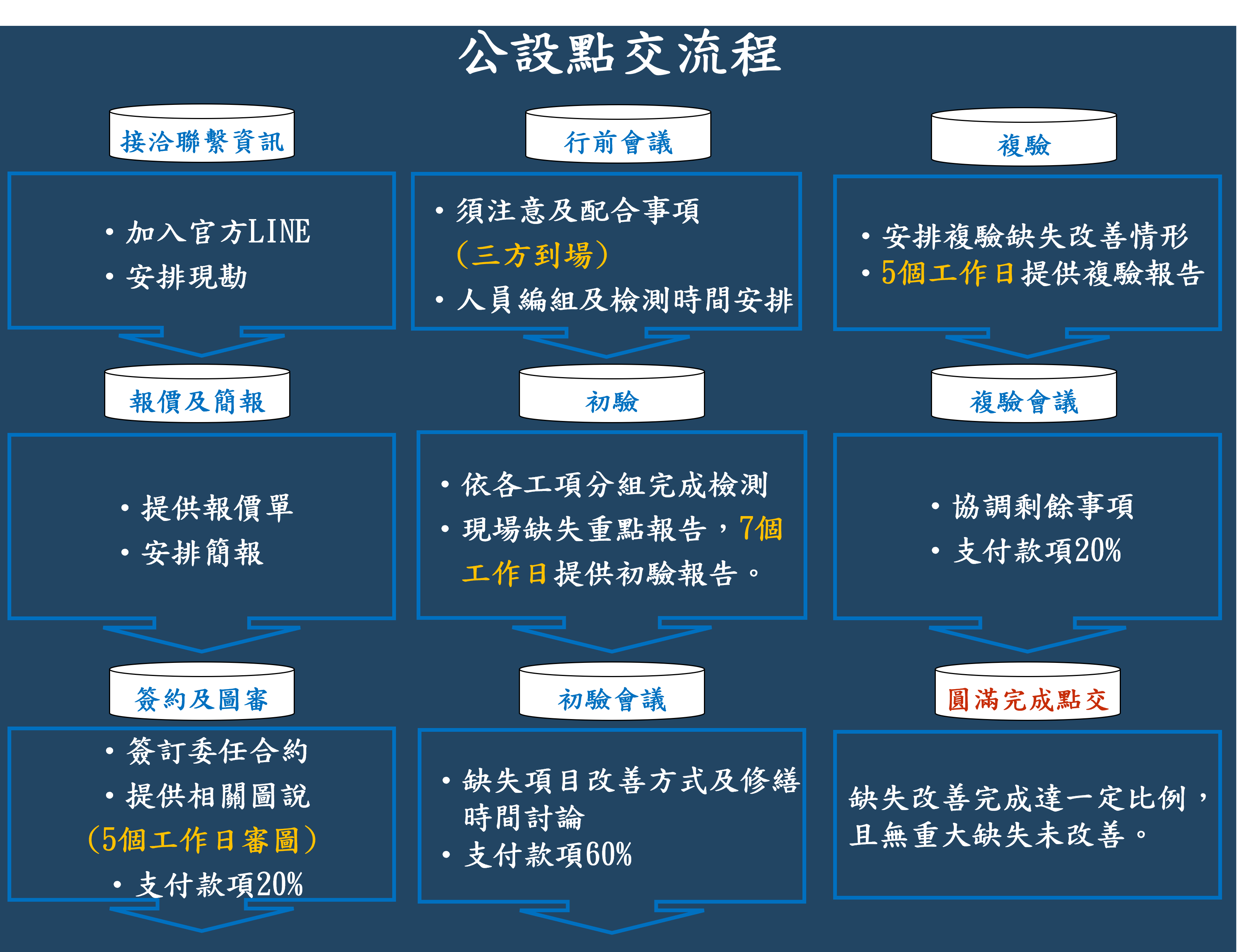 公設點交流程

接洽聯繫資訊

• 加入官方LINE
• 安排現勘

報價及簡報

• 提供報價單
• 安排簡報

簽約及圖審

• 簽訂委任合約
• 提供相關圖說
（5個工作日審圖）
• 支付款項20%

行前會議

• 須注意及配合事項
（三方到場）
• 人員編組及檢測時間安排

初驗

• 依各工項分組完成檢測
• 現場缺失重點報告，7個工作日提供初驗報告。

初驗會議

• 缺失項目改善方式及修繕時間討論
• 支付款項60%

複驗

• 安排複驗缺失改善情形
• 5個工作日提供複驗報告

複驗會議

• 協調剩餘事項
• 支付款項20%

圓滿完成點交

缺失改善完成達一定比例，且無重大缺失未改善。